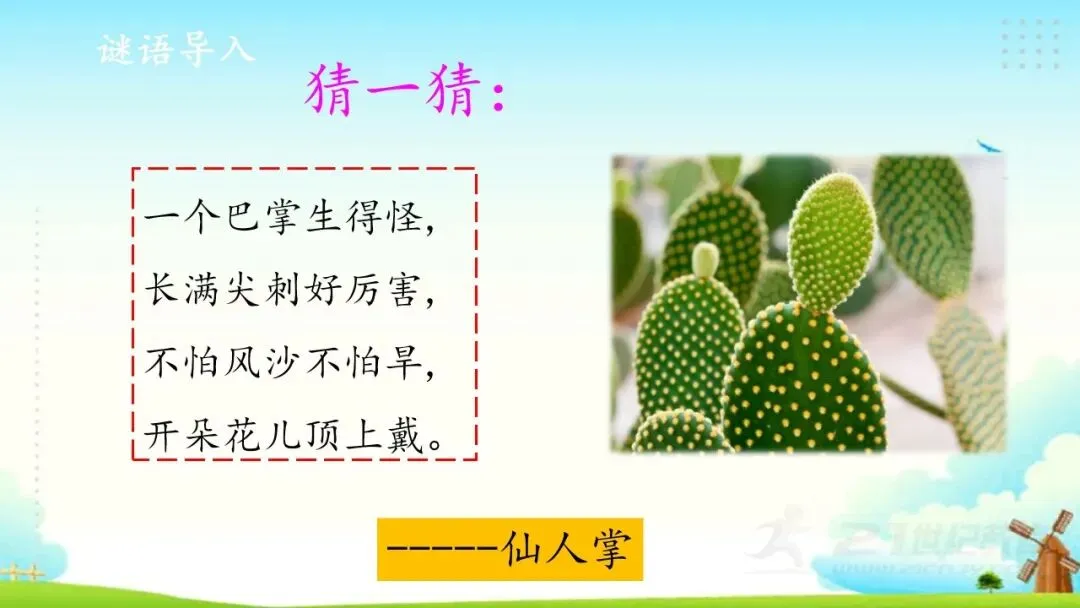 谜语导入

猜一猜：

一个巴掌生得怪，
长满尖刺好厉害，
不怕风沙不怕旱，
开朵花儿顶上戴。

-----仙人掌

21世纪教育